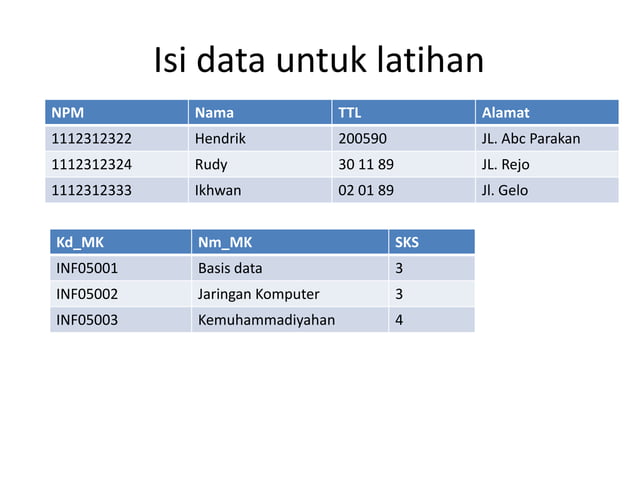 Isi data untuk latihan

| NPM | Nama | TTL | Alamat |
|---|---|---|---|
| 1112312322 | Hendrik | 200590 | JL. Abc Parakan |
| 1112312324 | Rudy | 30 11 89 | JL. Rejo |
| 1112312333 | Ikhwan | 02 01 89 | Jl. Gelo |

| Kd_MK | Nm_MK | SKS |
|---|---|---|
| INF05001 | Basis data | 3 |
| INF05002 | Jaringan Komputer | 3 |
| INF05003 | Kemuhammadiyahan | 4 |